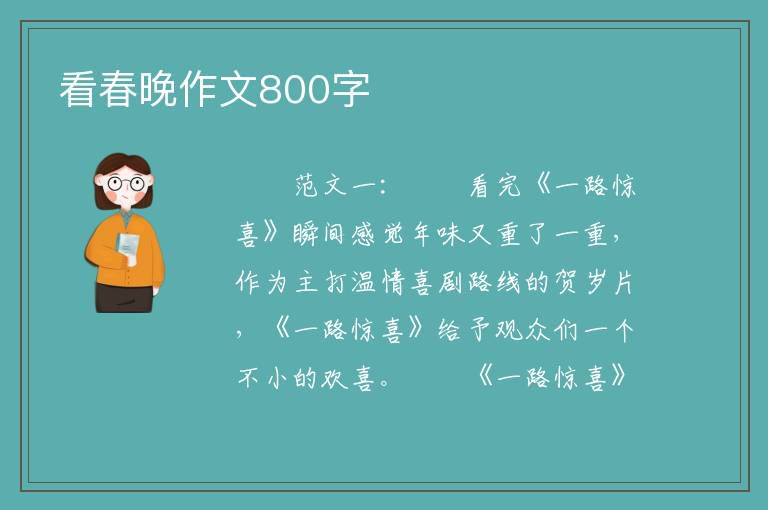 看春晚作文800字

范文一：　　看完《一路惊喜》瞬间感觉年味又重了一重，作为主打温情喜剧路线的贺岁片，《一路惊喜》给予观众们一个不小的欢喜。　　《一路惊喜》